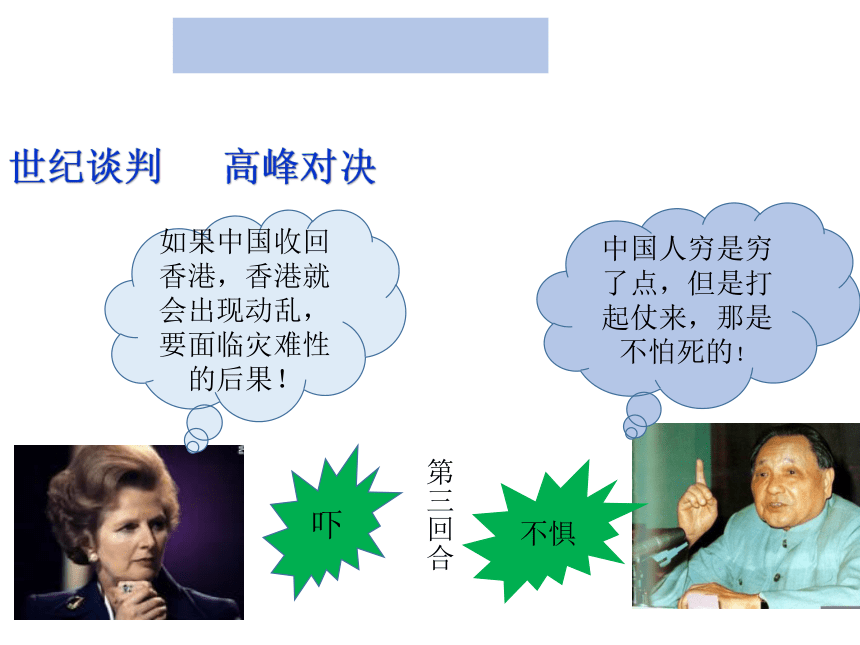 世纪谈判　高峰对决

如果中国收回香港，香港就会出现动乱，要面临灾难性的后果！

中国人穷是穷了点，但是打起仗来，那是不怕死的！

吓

第三回合

不惧